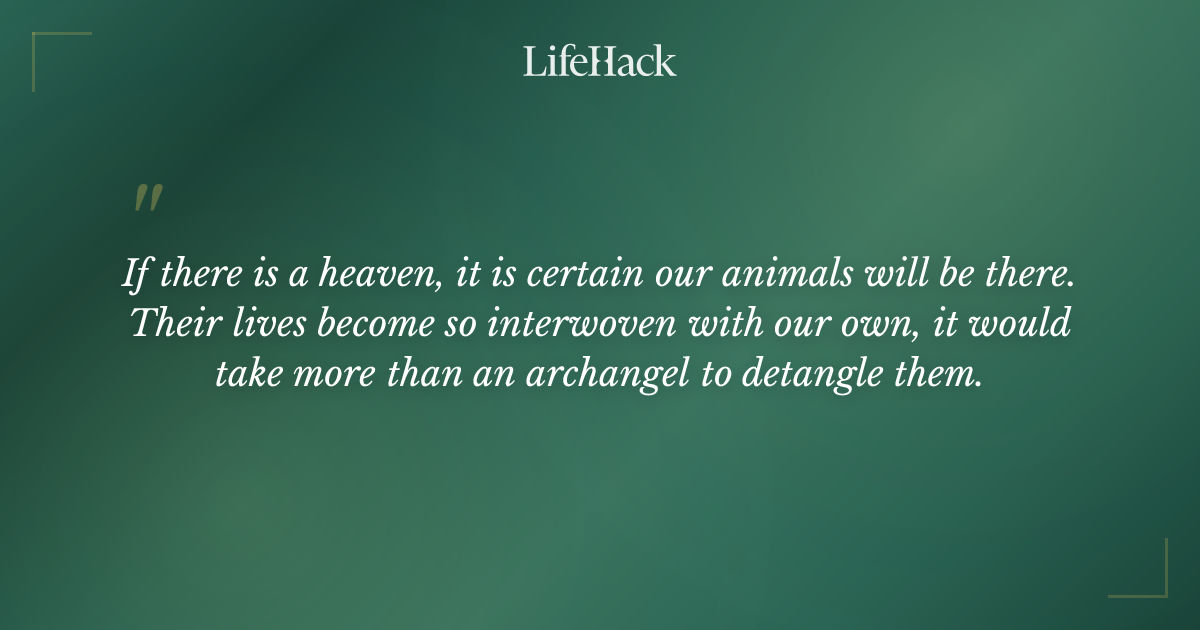 LifeHack

"

If there is a heaven, it is certain our animals will be there. Their lives become so interwoven with our own, it would take more than an archangel to detangle them.